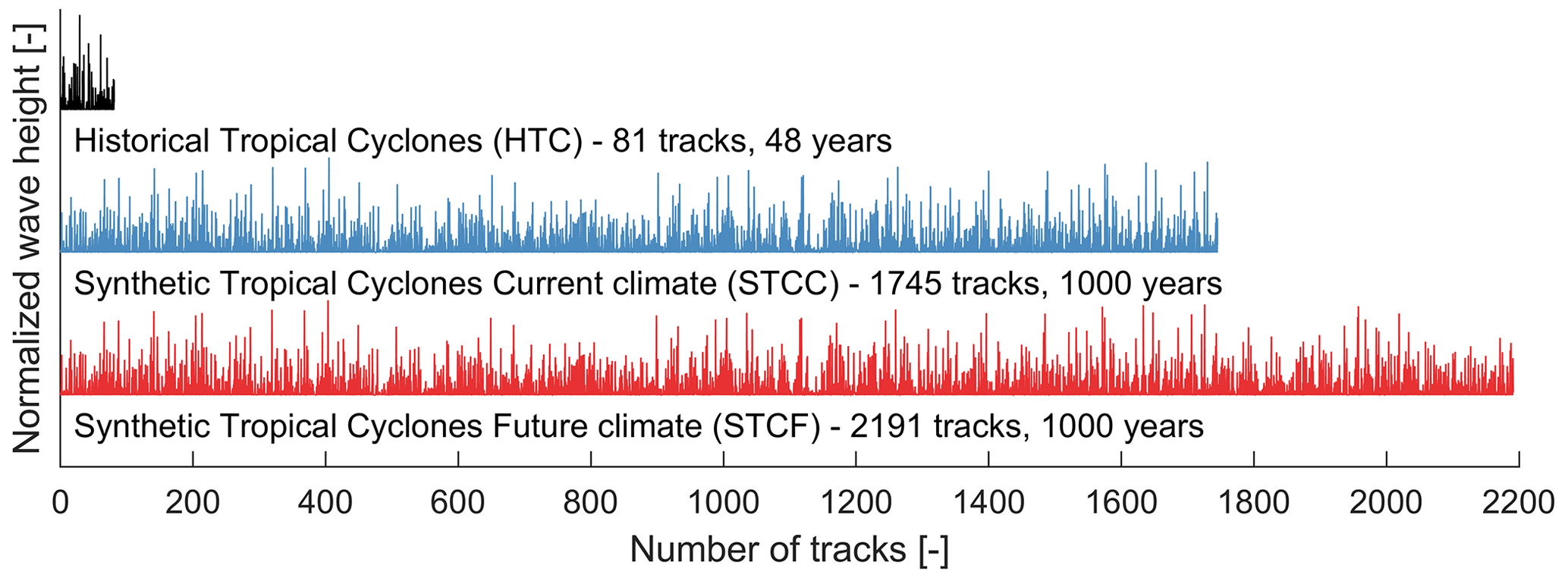 Normalized wave height [-]

Historical Tropical Cyclones (HTC) - 81 tracks, 48 years

Synthetic Tropical Cyclones Current climate (STCC) - 1745 tracks, 1000 years

Synthetic Tropical Cyclones Future climate (STCF) - 2191 tracks, 1000 years

0 200 400 600 800 1000 1200 1400 1600 1800 2000 2200

Number of tracks [-]